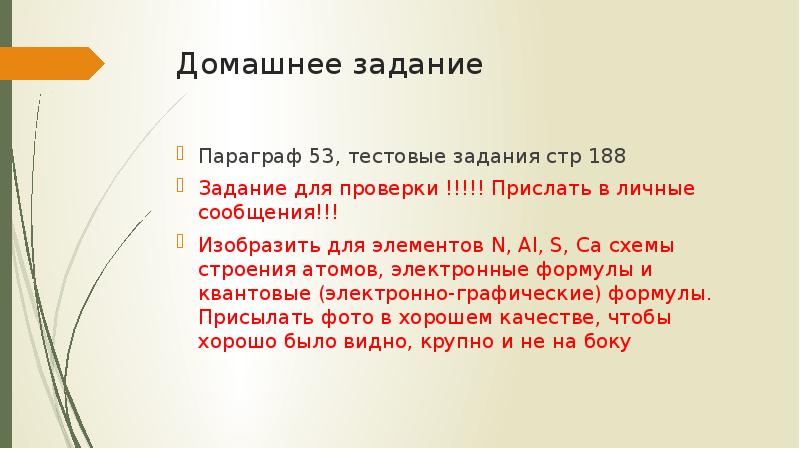 Домашнее задание

Параграф 53, тестовые задания стр 188

Задание для проверки !!!!! Прислать в личные сообщения!!!

Изобразить для элементов N, Al, S, Ca схемы строения атомов, электронные формулы и квантовые (электронно-графические) формулы. Присылать фото в хорошем качестве, чтобы хорошо было видно, крупно и не на боку